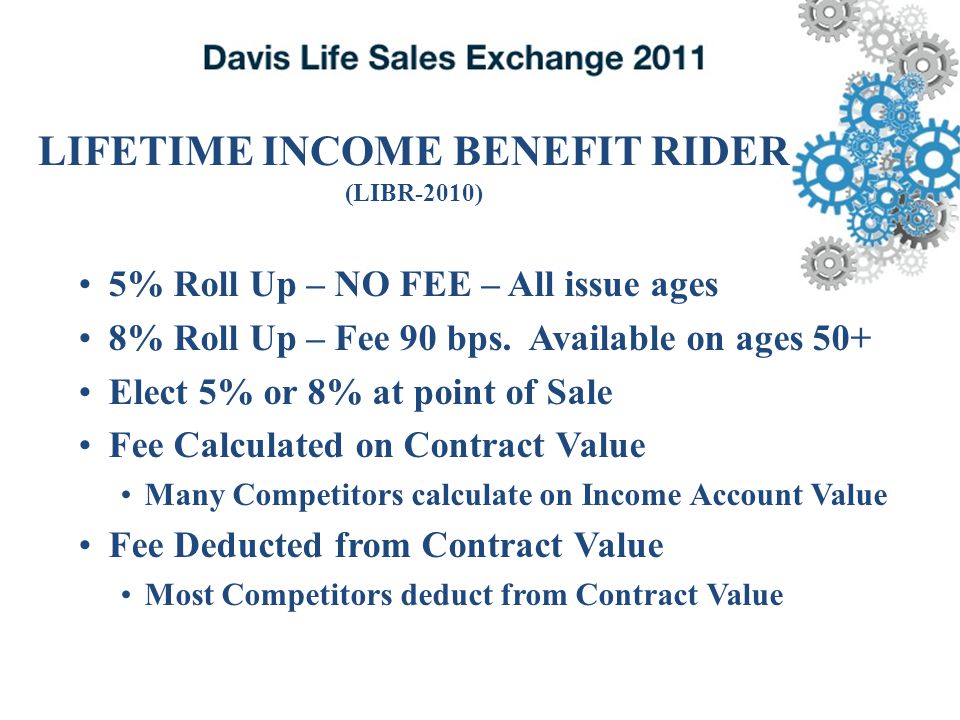 Davis Life Sales Exchange 2011

LIFETIME INCOME BENEFIT RIDER
(LIBR-2010)

• 5% Roll Up – NO FEE – All issue ages
• 8% Roll Up – Fee 90 bps. Available on ages 50+
• Elect 5% or 8% at point of Sale
• Fee Calculated on Contract Value
  • Many Competitors calculate on Income Account Value
• Fee Deducted from Contract Value
  • Most Competitors deduct from Contract Value